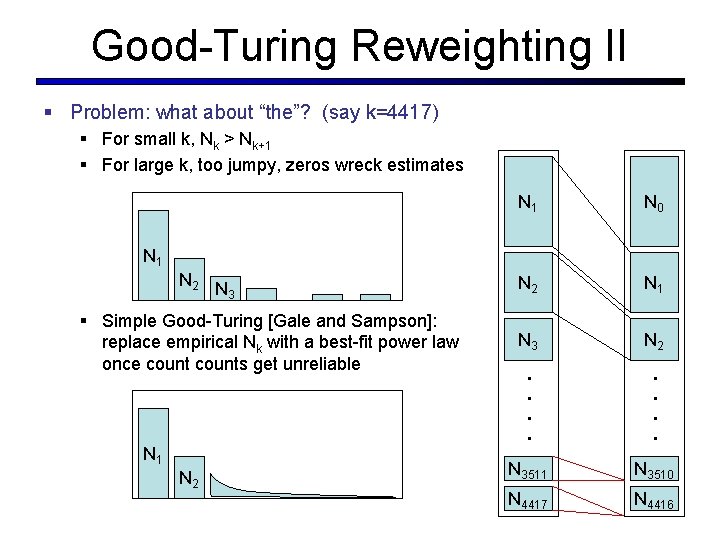 Good-Turing Reweighting II

▪ Problem: what about "the"? (say k=4417)
  ▪ For small k, $N_k > N_{k+1}$
  ▪ For large k, too jumpy, zeros wreck estimates

$N_1$ $N_2$ $N_3$

  ▪ Simple Good-Turing [Gale and Sampson]: replace empirical $N_k$ with a best-fit power law once count counts get unreliable

$N_1$ $N_2$

$N_1$ $N_2$ $N_3$ . . . . $N_{3511}$ $N_{4417}$

$N_0$ $N_1$ $N_2$ . . . . $N_{3510}$ $N_{4416}$